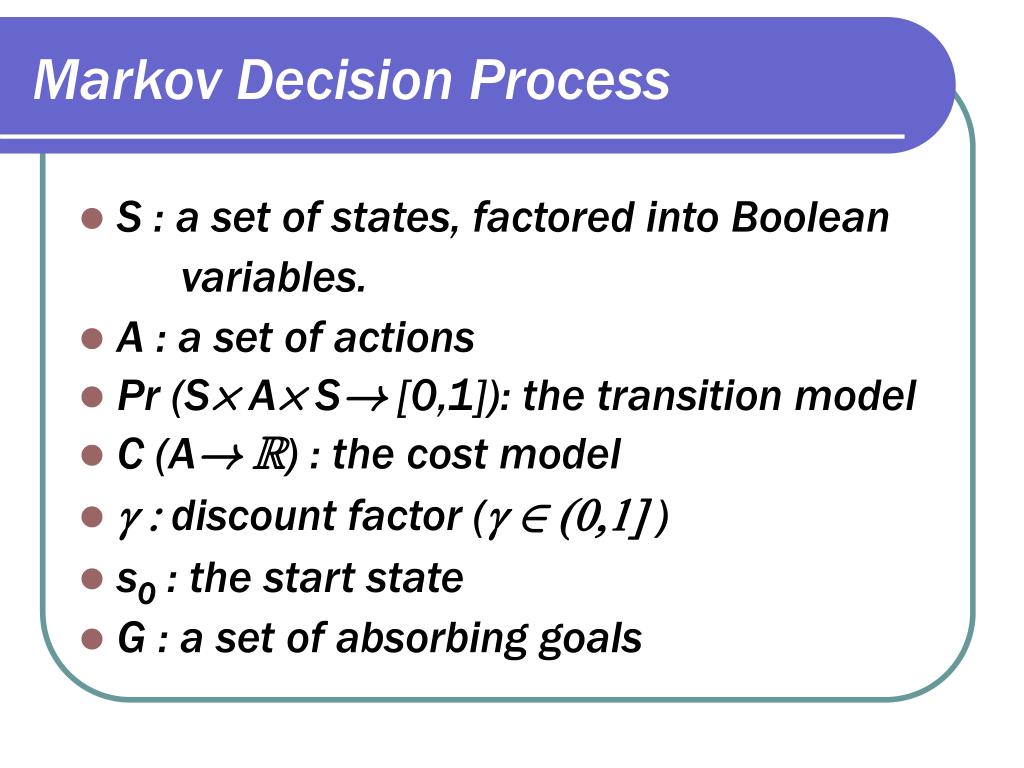 Markov Decision Process

- S : a set of states, factored into Boolean variables.
- A : a set of actions
- Pr ($S \times A \times S \rightarrow [0,1]$): the transition model
- C ($A \rightarrow \mathbb{R}$) : the cost model
- $\gamma$ : discount factor ($\gamma \in (0,1]$)
- $s_0$ : the start state
- G : a set of absorbing goals